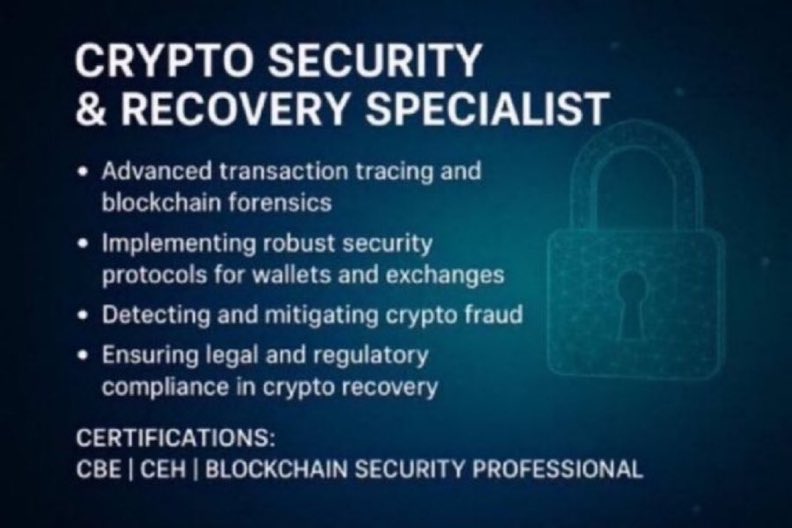 CRYPTO SECURITY & RECOVERY SPECIALIST

• Advanced transaction tracing and blockchain forensics
• Implementing robust security protocols for wallets and exchanges
• Detecting and mitigating crypto fraud
• Ensuring legal and regulatory compliance in crypto recovery

CERTIFICATIONS:
CBE | CEH | BLOCKCHAIN SECURITY PROFESSIONAL